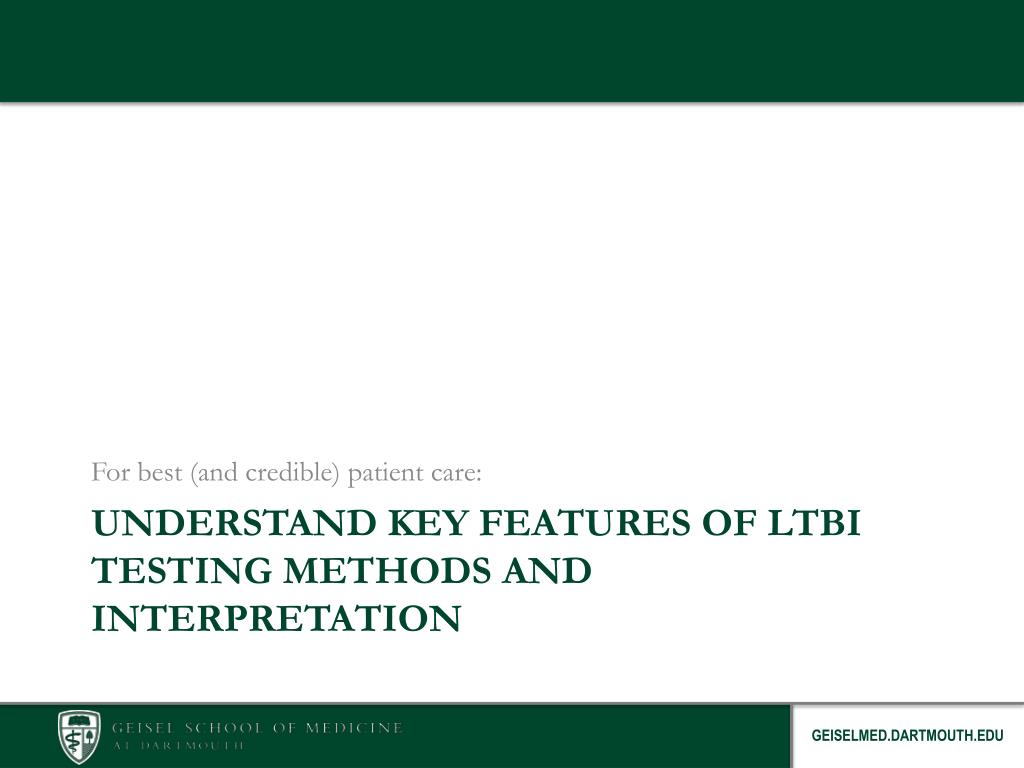 For best (and credible) patient care:

UNDERSTAND KEY FEATURES OF LTBI TESTING METHODS AND INTERPRETATION

GEISEL SCHOOL OF MEDICINE AT DARTMOUTH

GEISELMED.DARTMOUTH.EDU